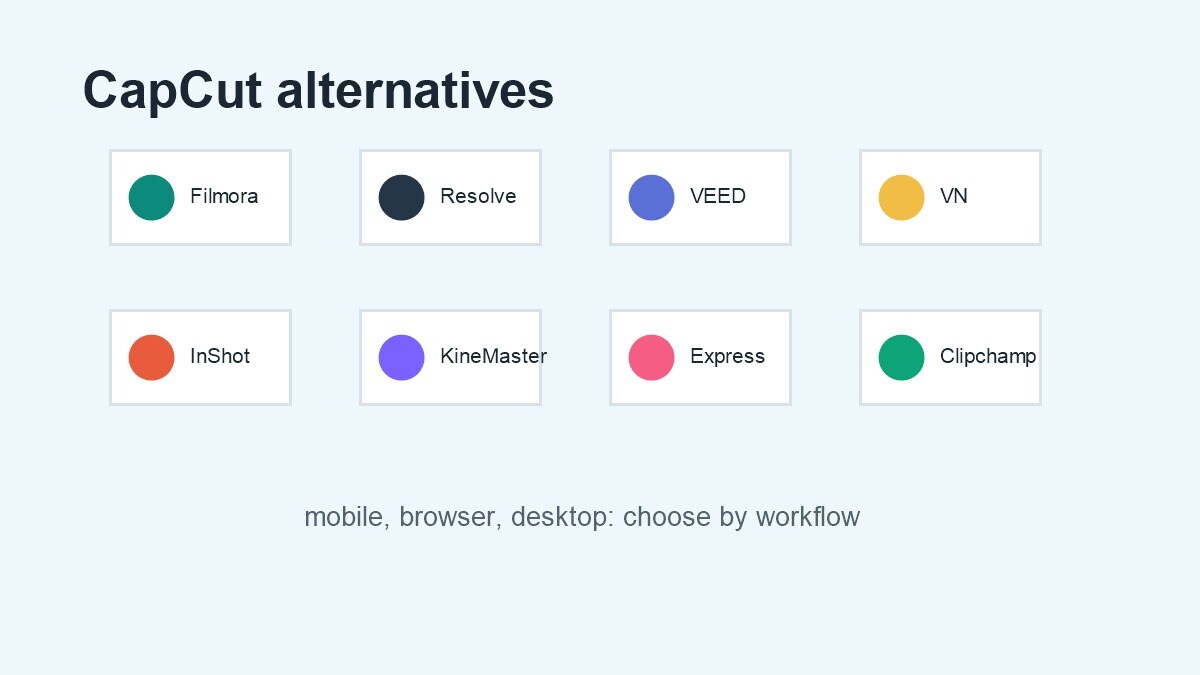 CapCut alternatives

Filmora

Resolve

VEED

VN

InShot

KineMaster

Express

Clipchamp

mobile, browser, desktop: choose by workflow